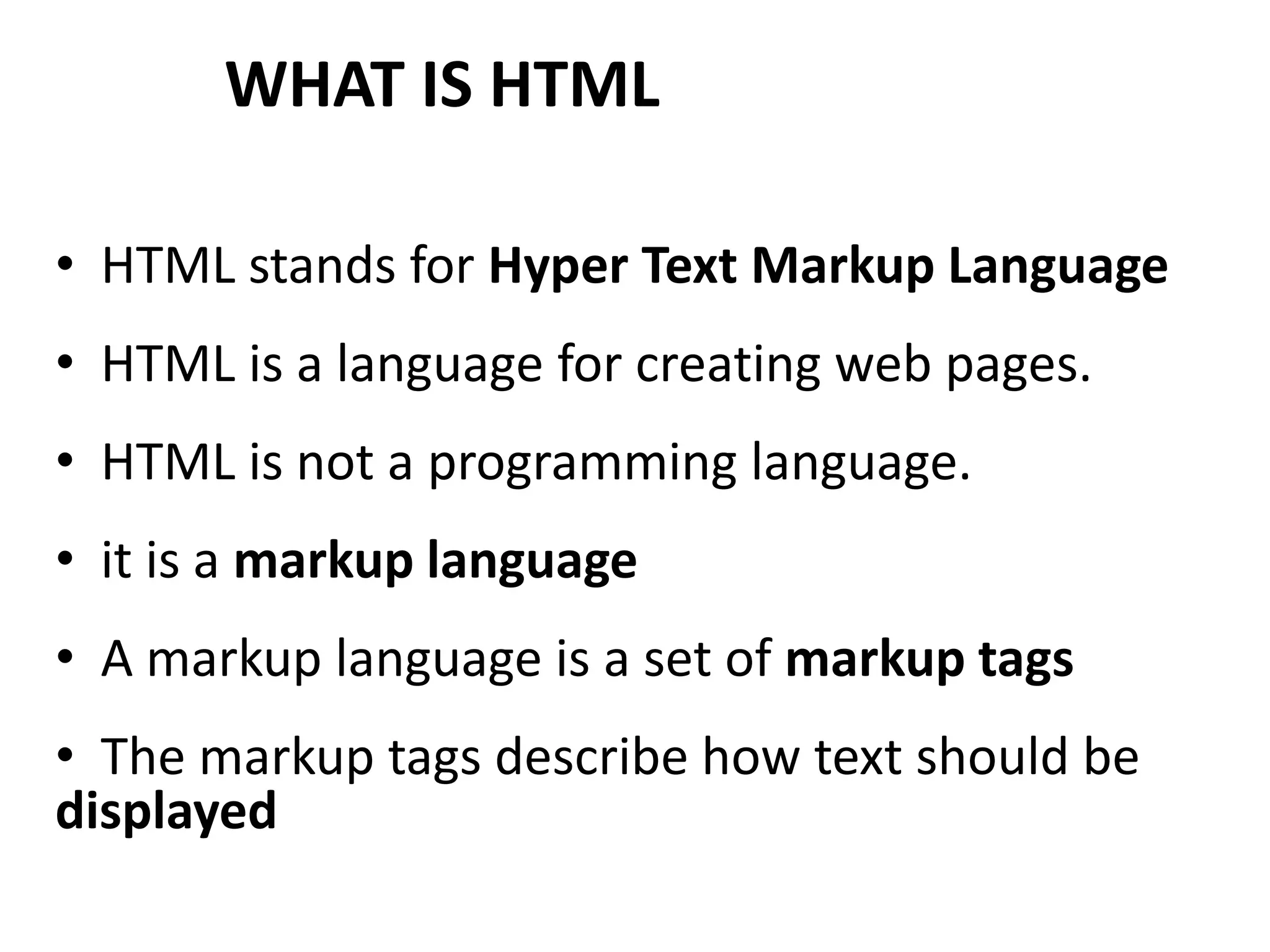 WHAT IS HTML

• HTML stands for Hyper Text Markup Language

• HTML is a language for creating web pages.

• HTML is not a programming language.

• it is a markup language

• A markup language is a set of markup tags

• The markup tags describe how text should be displayed